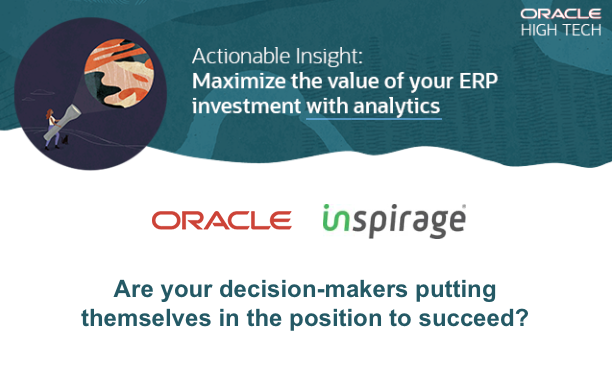 ORACLE
HIGH TECH

Actionable Insight:
Maximize the value of your ERP investment with analytics

ORACLE inspirage

Are your decision-makers putting themselves in the position to succeed?